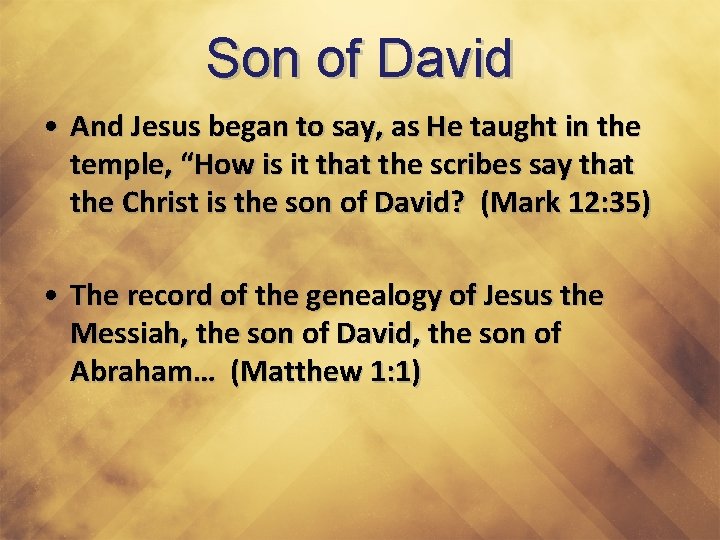 Son of David

• And Jesus began to say, as He taught in the temple, “How is it that the scribes say that the Christ is the son of David? (Mark 12:35)

• The record of the genealogy of Jesus the Messiah, the son of David, the son of Abraham… (Matthew 1:1)